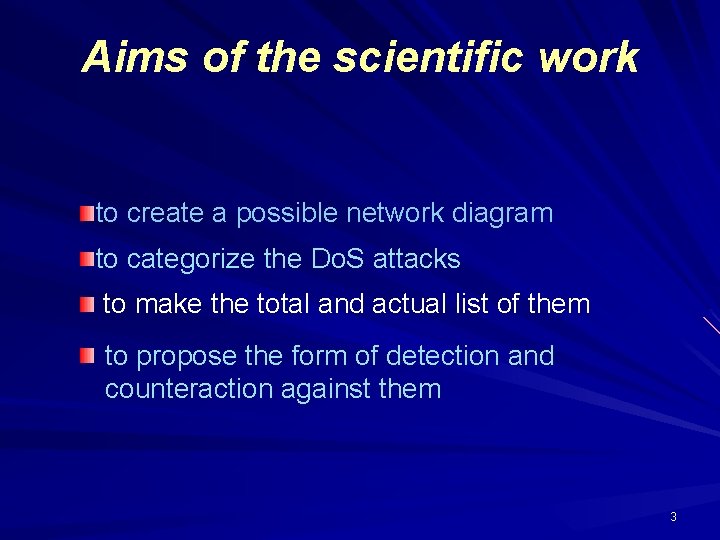 Aims of the scientific work

to create a possible network diagram

to categorize the DoS attacks

to make the total and actual list of them

to propose the form of detection and counteraction against them

3